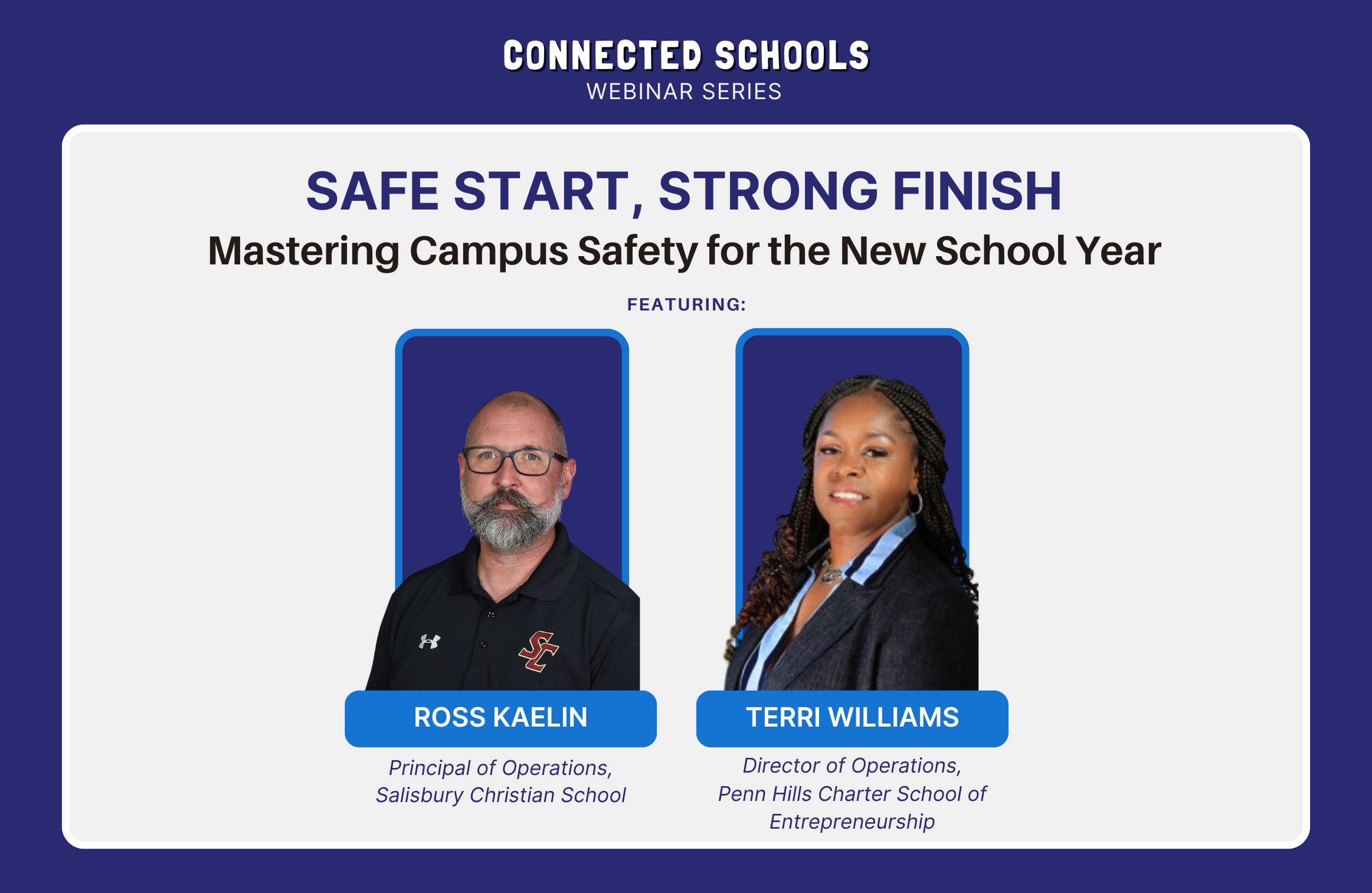 CONNECTED SCHOOLS
WEBINAR SERIES

SAFE START, STRONG FINISH
Mastering Campus Safety for the New School Year

FEATURING:

SC

ROSS KAELIN
Principal of Operations, Salisbury Christian School

TERRI WILLIAMS
Director of Operations, Penn Hills Charter School of Entrepreneurship